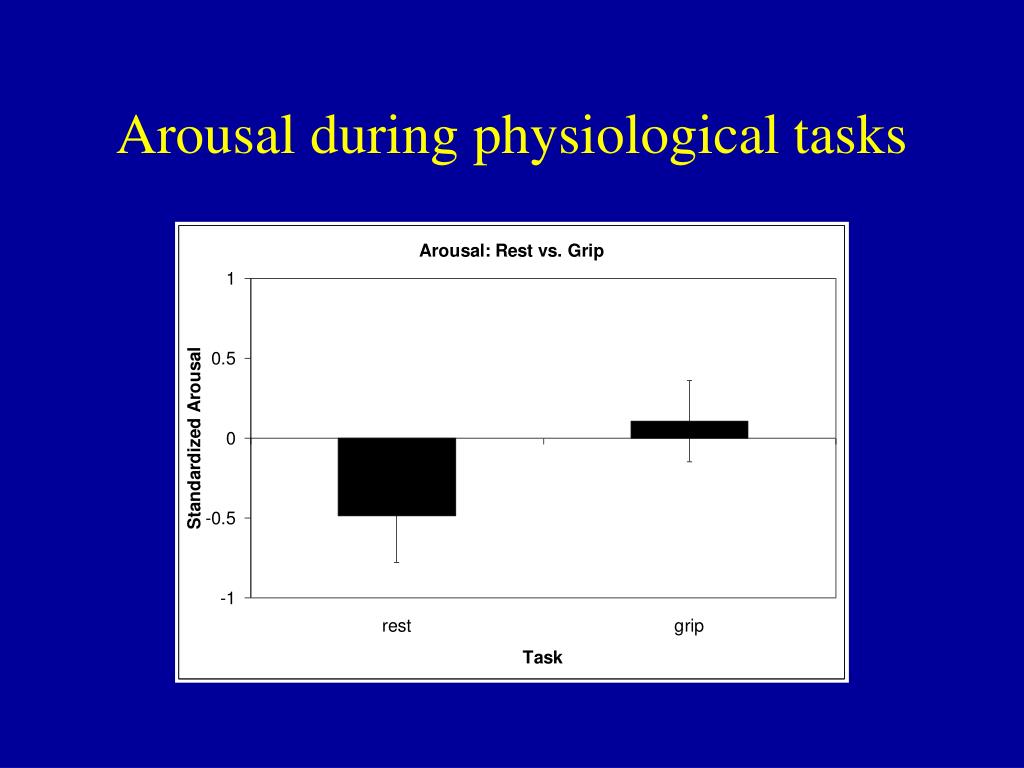 Arousal during physiological tasks

Arousal: Rest vs. Grip

Standardized Arousal

1

0.5

0

-0.5

-1

rest

grip

Task